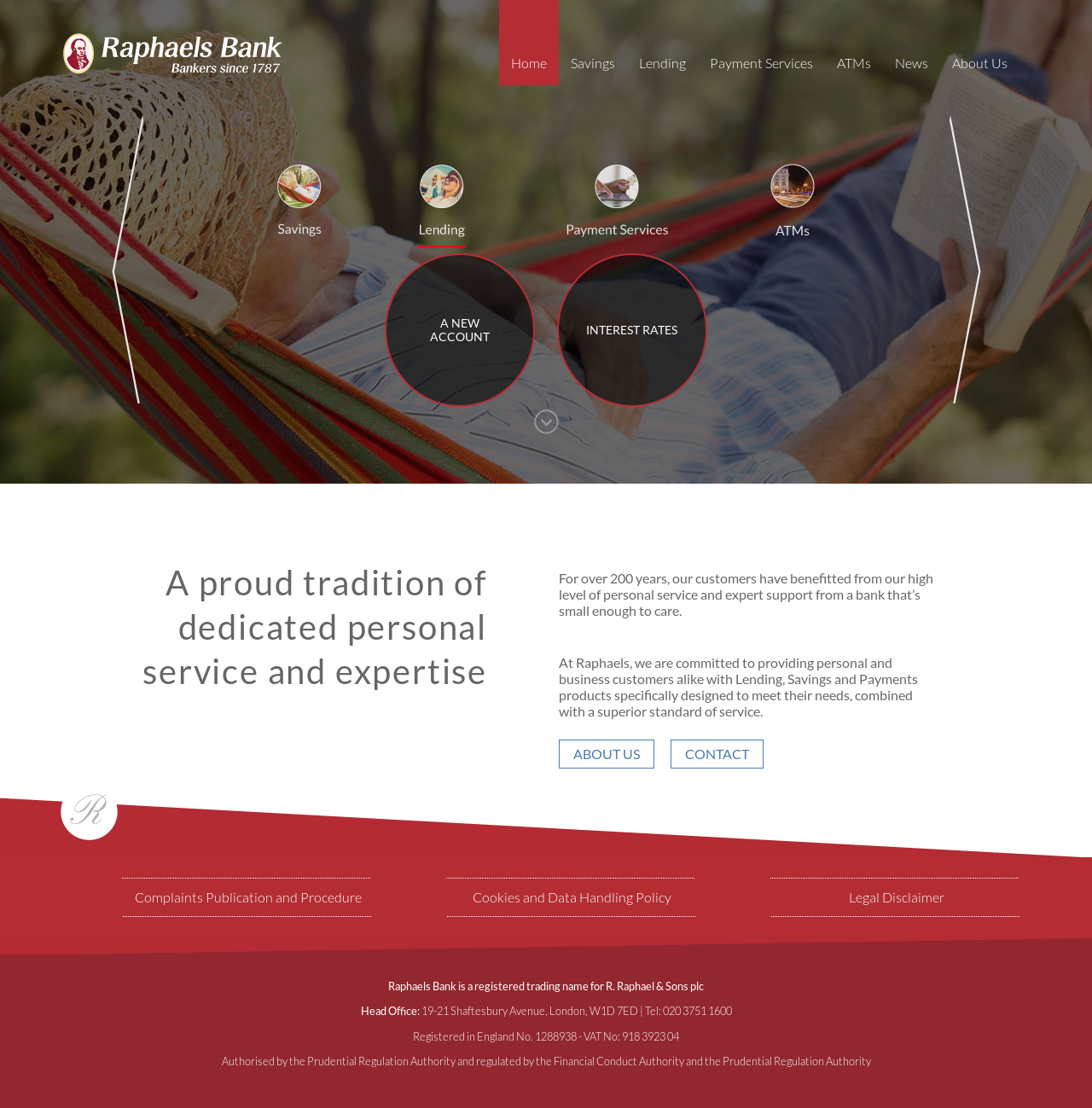 Raphaels Bank
Bankers since 1787

Home Savings Lending Payment Services ATMs News About Us

Savings
Lending
Payment Services
ATMs

A NEW ACCOUNT

INTEREST RATES

A proud tradition of dedicated personal service and expertise

For over 200 years, our customers have benefitted from our high level of personal service and expert support from a bank that's small enough to care.

At Raphaels, we are committed to providing personal and business customers alike with Lending, Savings and Payments products specifically designed to meet their needs, combined with a superior standard of service.

ABOUT US CONTACT

R

Complaints Publication and Procedure
Cookies and Data Handling Policy
Legal Disclaimer

Raphaels Bank is a registered trading name for R. Raphael & Sons plc

Head Office: 19-21 Shaftesbury Avenue, London, W1D 7ED | Tel: 020 3751 1600

Registered in England No. 1288938 - VAT No: 918 3923 04

Authorised by the Prudential Regulation Authority and regulated by the Financial Conduct Authority and the Prudential Regulation Authority